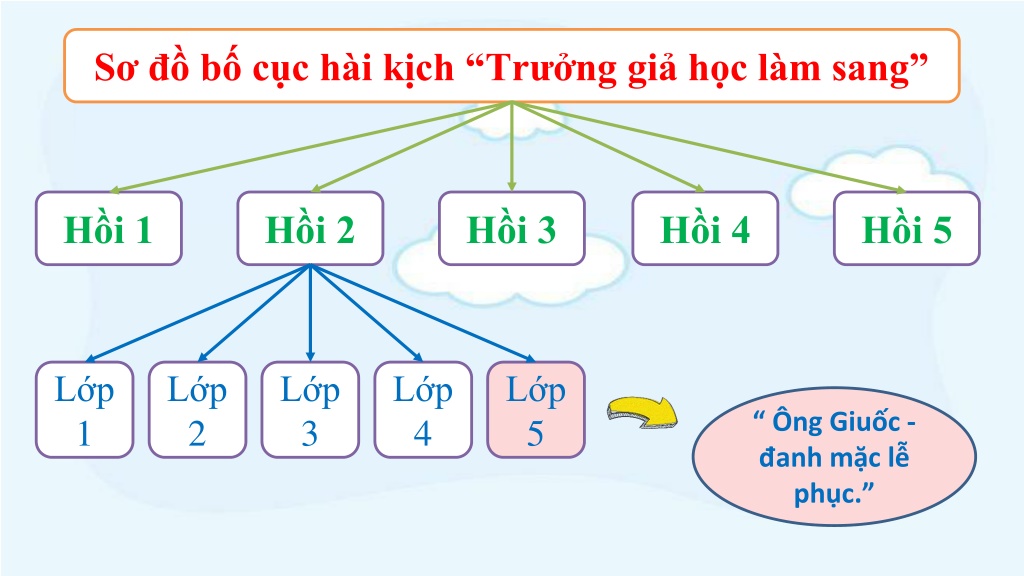 Sơ đồ bố cục hài kịch “Trưởng giả học làm sang”

Hồi 1

Hồi 2

Hồi 3

Hồi 4

Hồi 5

Lớp 1

Lớp 2

Lớp 3

Lớp 4

Lớp 5

“ Ông Giuốc - đanh mặc lễ phục.”